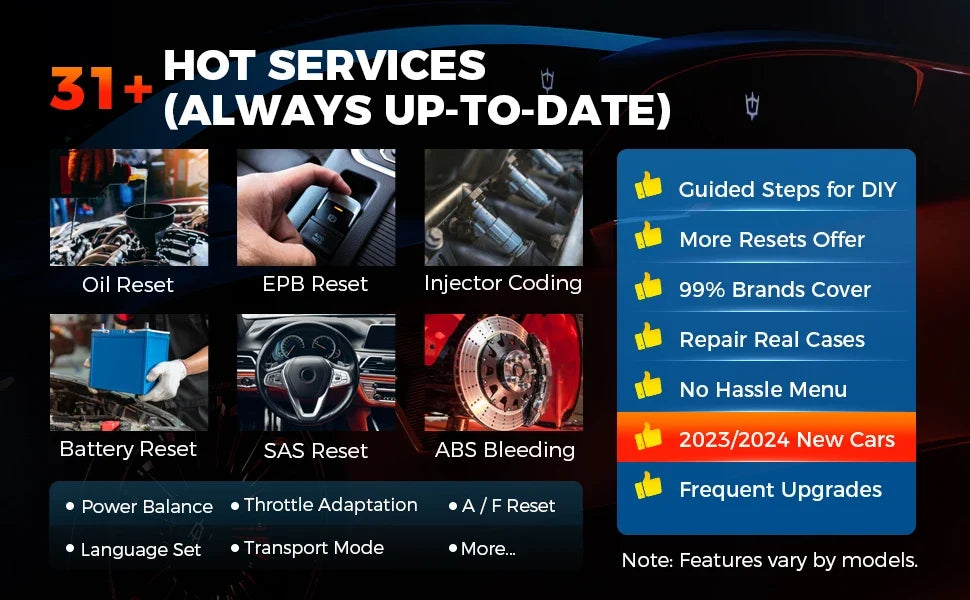 31+ HOT SERVICES
(ALWAYS UP-TO-DATE)

Oil Reset

EPB Reset

Injector Coding

Battery Reset

SAS Reset

ABS Bleeding

• Power Balance • Throttle Adaptation • A / F Reset
• Language Set • Transport Mode • More...

Guided Steps for DIY
More Resets Offer
99% Brands Cover
Repair Real Cases
No Hassle Menu
2023/2024 New Cars
Frequent Upgrades

Note: Features vary by models.